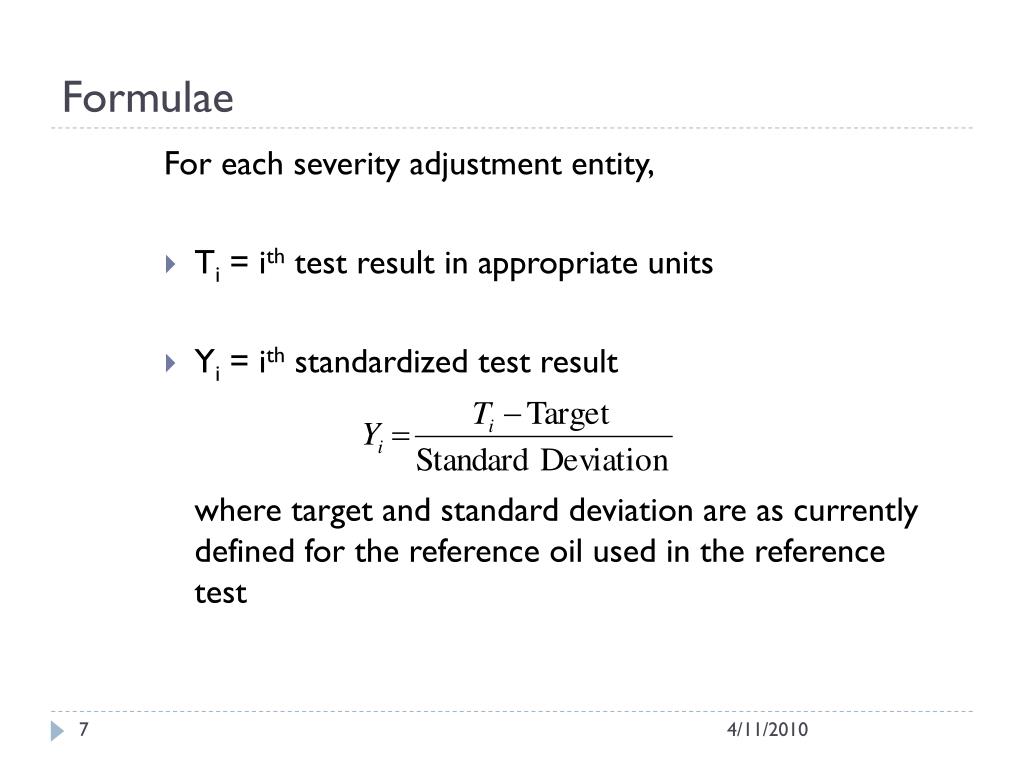 Formulae

For each severity adjustment entity,

$T_i$ = $i^{th}$ test result in appropriate units

$Y_i$ = $i^{th}$ standardized test result

$Y_i = \frac{T_i - \text{Target}}{\text{Standard Deviation}}$

where target and standard deviation are as currently defined for the reference oil used in the reference test

7

4/11/2010